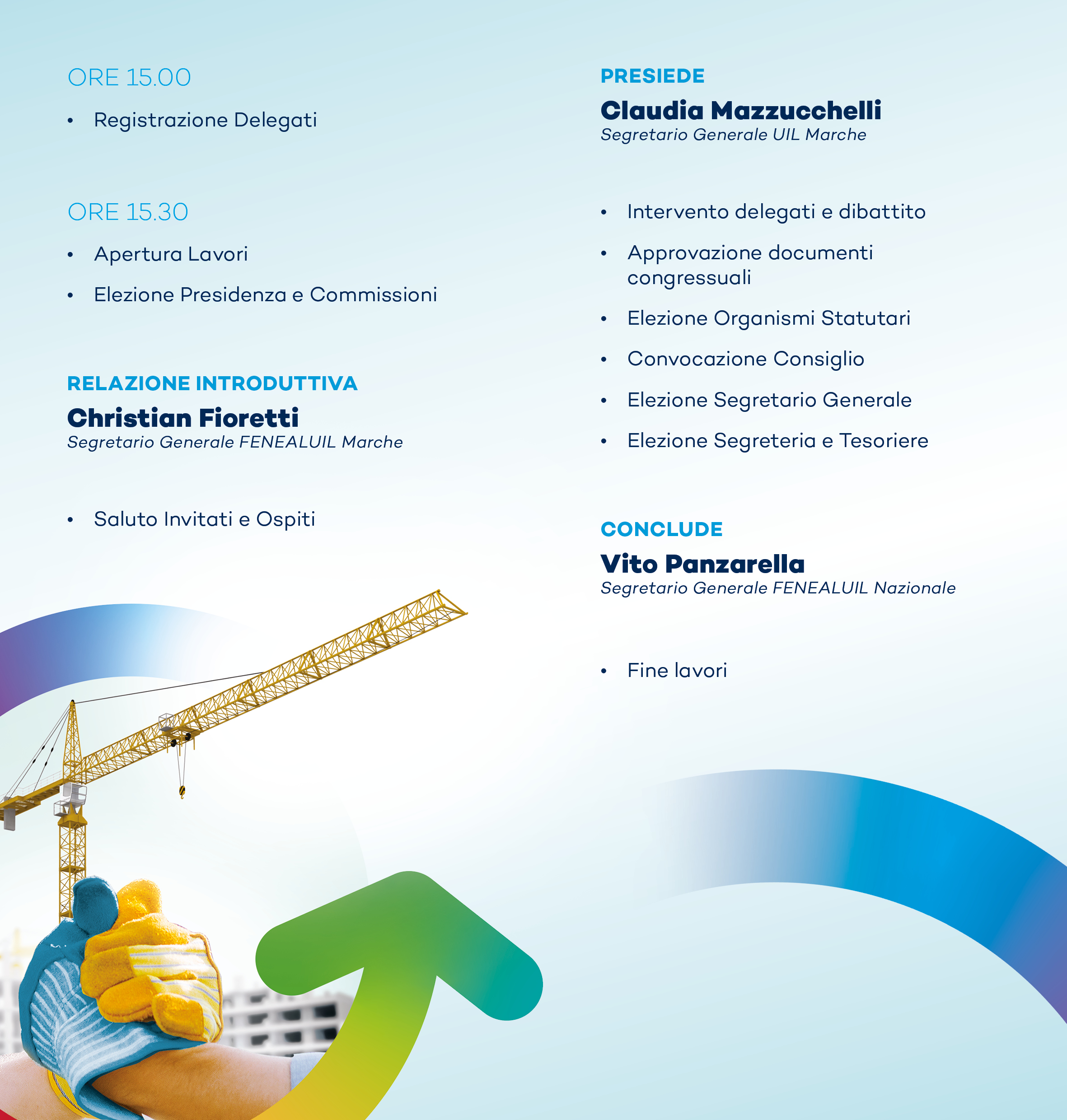 ORE 15.00

• Registrazione Delegati

ORE 15.30

• Apertura Lavori
• Elezione Presidenza e Commissioni

RELAZIONE INTRODUTTIVA
Christian Fioretti
Segretario Generale FENEALUIL Marche

• Saluto Invitati e Ospiti

PRESIEDE
Claudia Mazzucchelli
Segretario Generale UIL Marche

• Intervento delegati e dibattito
• Approvazione documenti congressuali
• Elezione Organismi Statutari
• Convocazione Consiglio
• Elezione Segretario Generale
• Elezione Segreteria e Tesoriere

CONCLUDE
Vito Panzarella
Segretario Generale FENEALUIL Nazionale

• Fine lavori